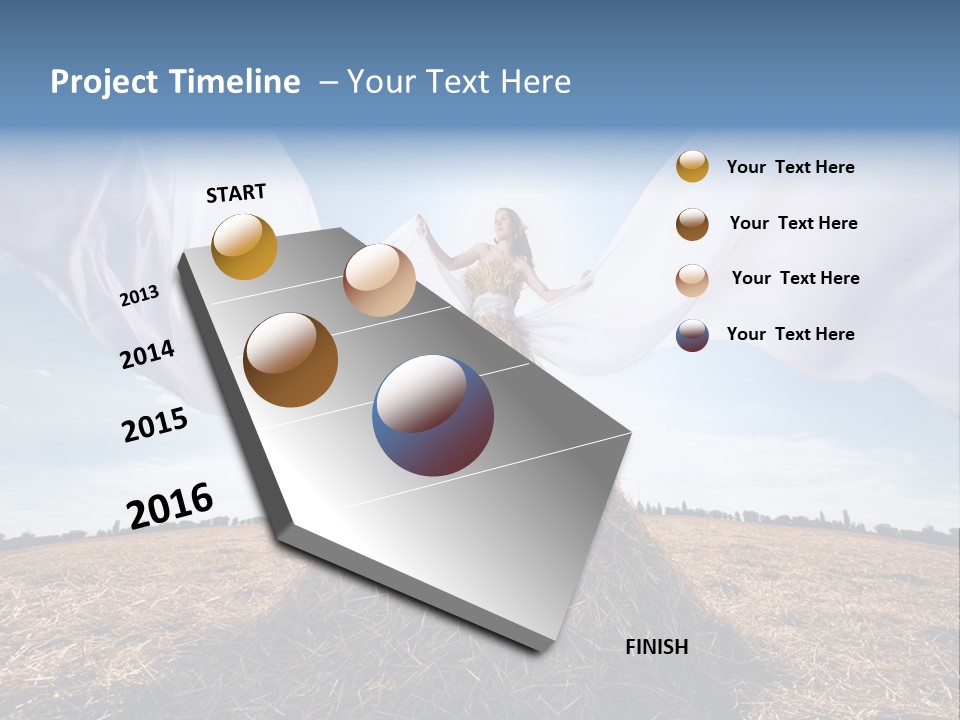 Project Timeline – Your Text Here

START

2013

2014

2015

2016

FINISH

Your Text Here

Your Text Here

Your Text Here

Your Text Here